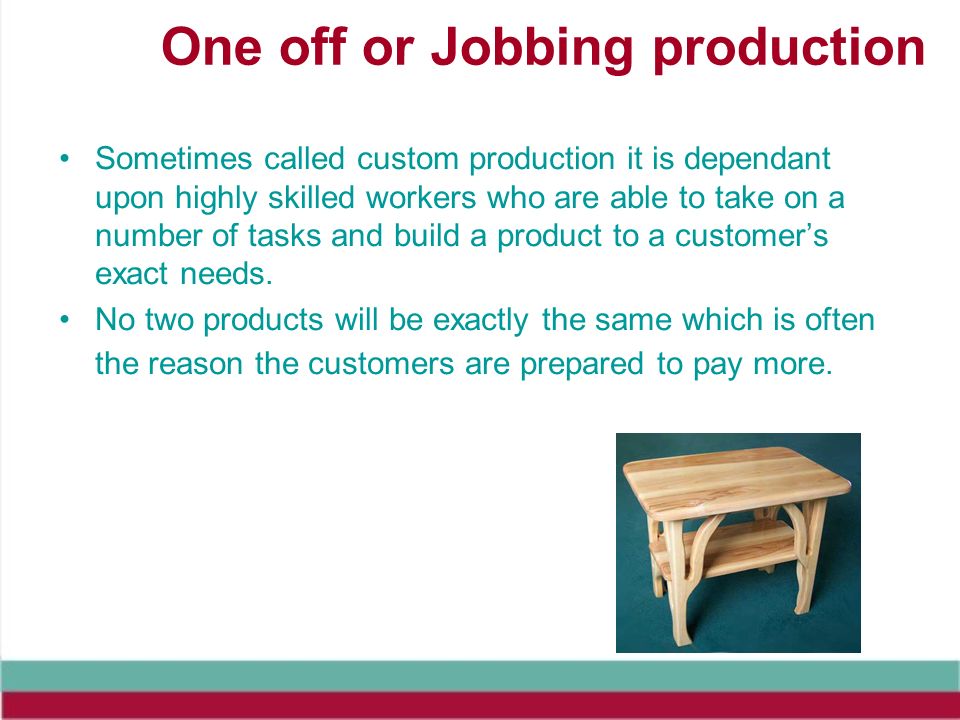 One off or Jobbing production

• Sometimes called custom production it is dependant upon highly skilled workers who are able to take on a number of tasks and build a product to a customer's exact needs.

• No two products will be exactly the same which is often the reason the customers are prepared to pay more.